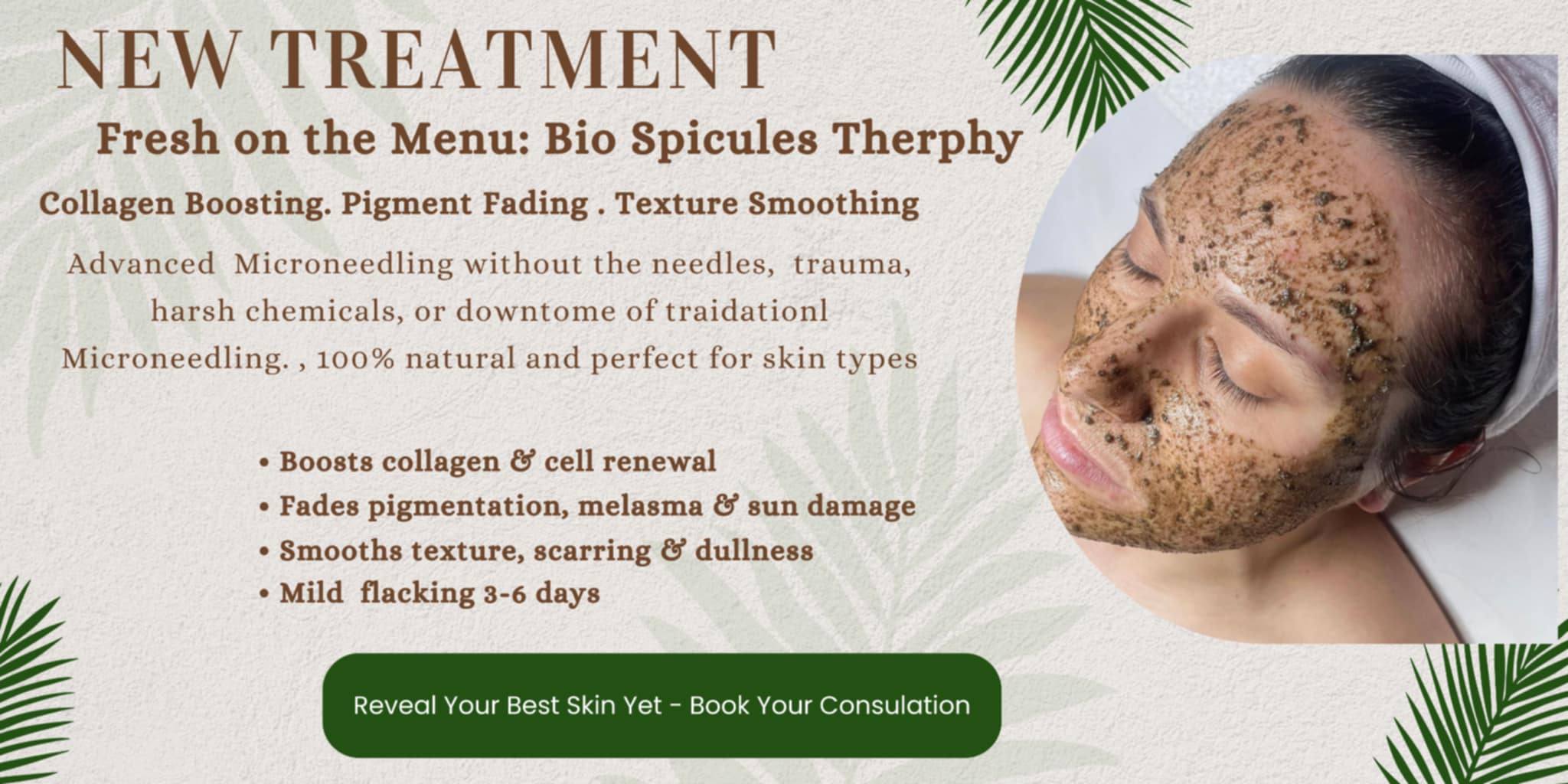 NEW TREATMENT

Fresh on the Menu: Bio Spicules Therphy

Collagen Boosting. Pigment Fading . Texture Smoothing

Advanced Microneedling without the needles, trauma, harsh chemicals, or downtome of traidationl Microneedling. , 100% natural and perfect for skin types

• Boosts collagen & cell renewal
• Fades pigmentation, melasma & sun damage
• Smooths texture, scarring & dullness
• Mild flacking 3-6 days

Reveal Your Best Skin Yet - Book Your Consulation